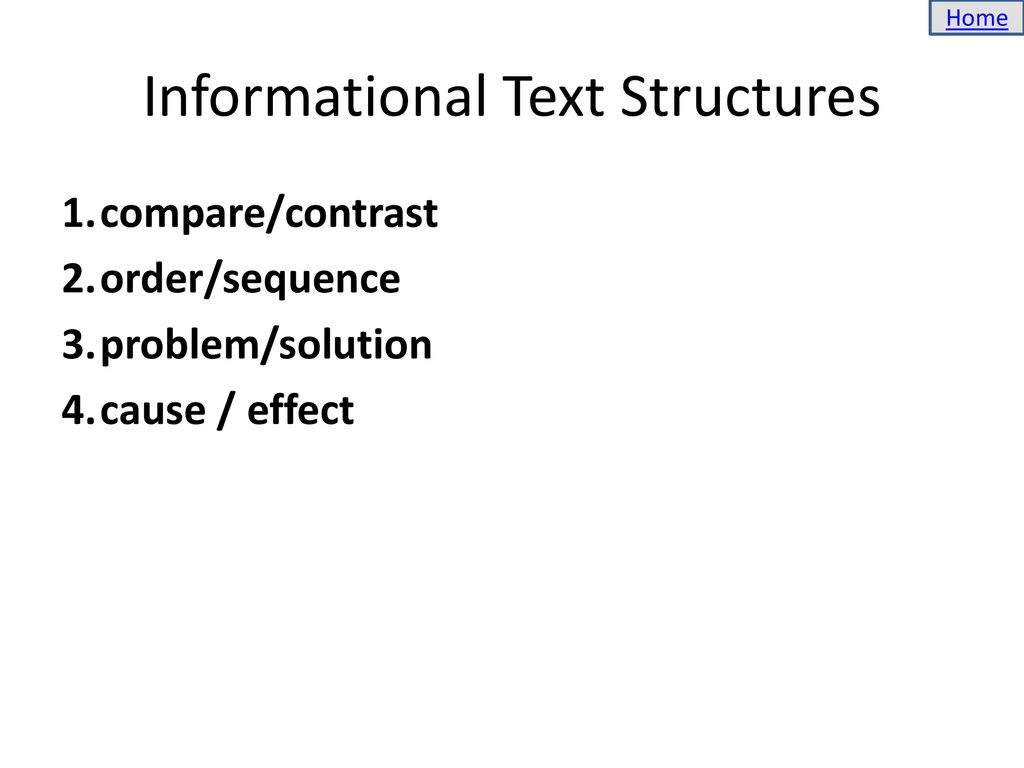 Home

Informational Text Structures

1. compare/contrast
2. order/sequence
3. problem/solution
4. cause / effect